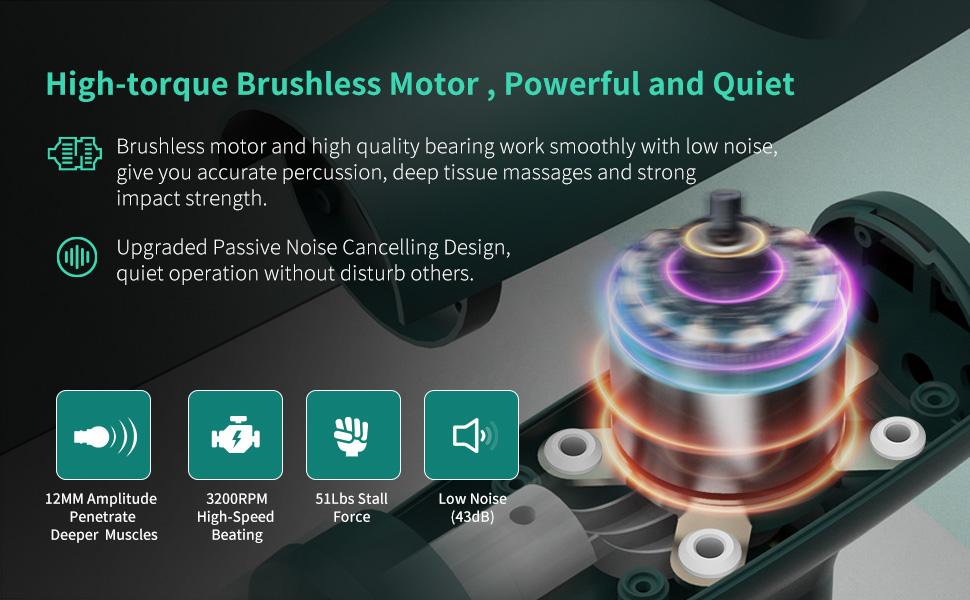 High-torque Brushless Motor , Powerful and Quiet

Brushless motor and high quality bearing work smoothly with low noise, give you accurate percussion, deep tissue massages and strong impact strength.

Upgraded Passive Noise Cancelling Design, quiet operation without disturb others.

12MM Amplitude Penetrate Deeper Muscles

3200RPM High-Speed Beating

51Lbs Stall Force

Low Noise (43dB)